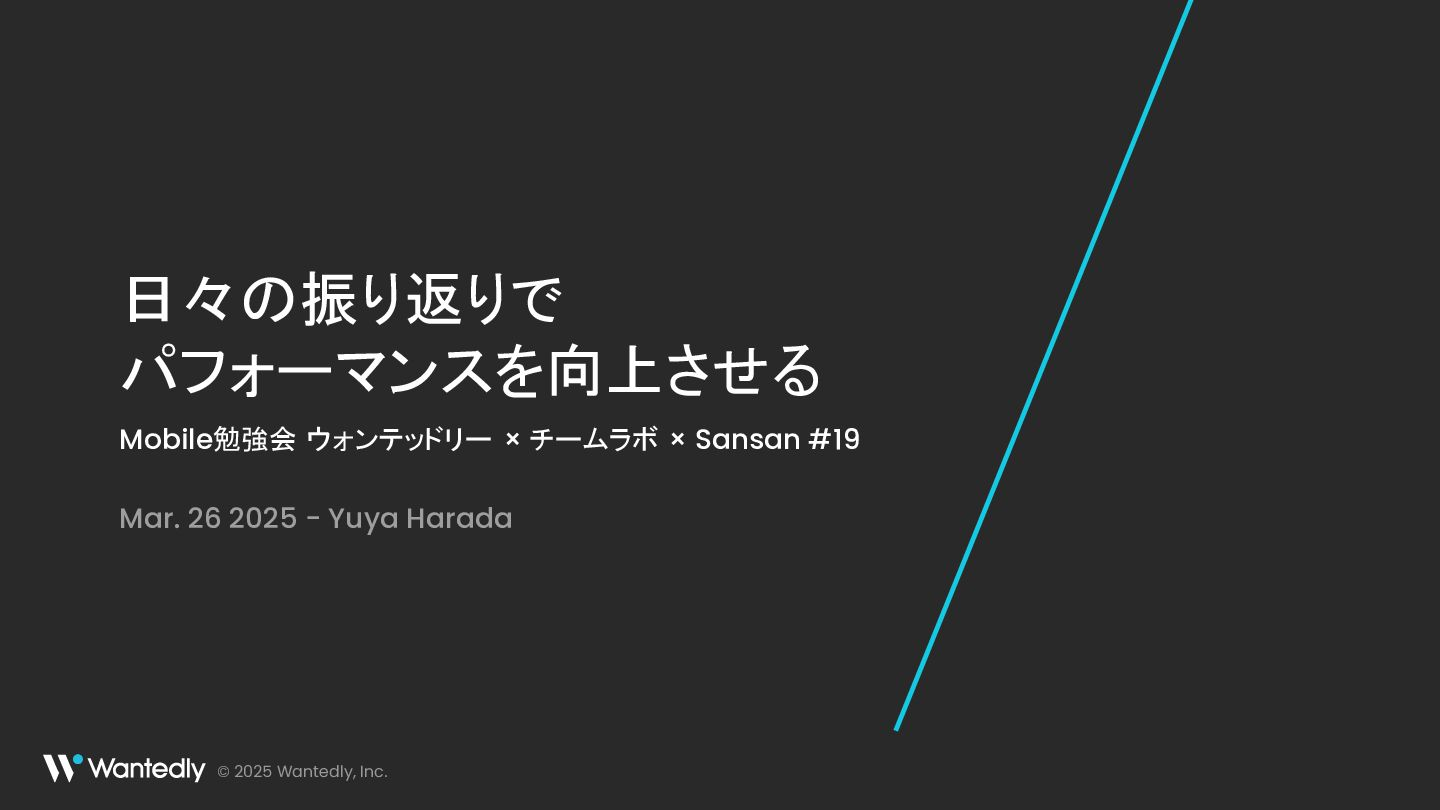 日々の振り返りで
パフォーマンスを向上させる

Mobile勉強会 ウォンテッドリー × チームラボ × Sansan #19

Mar. 26 2025 - Yuya Harada

Wantedly © 2025 Wantedly, Inc.